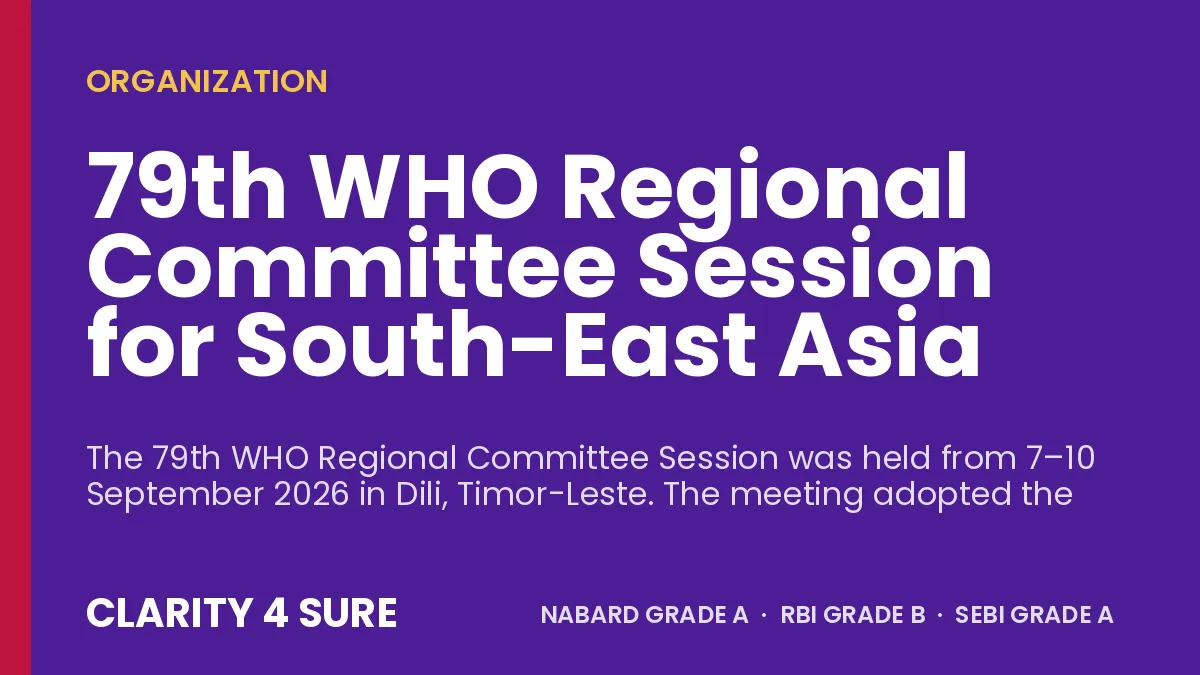 ORGANIZATION

79th WHO Regional Committee Session for South-East Asia

The 79th WHO Regional Committee Session was held from 7–10 September 2026 in Dili, Timor-Leste. The meeting adopted the

CLARITY 4 SURE

NABARD GRADE A · RBI GRADE B · SEBI GRADE A